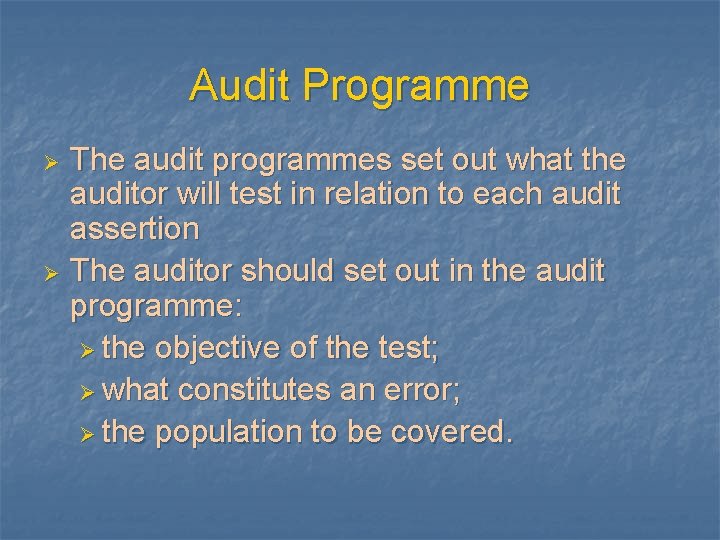 Audit Programme

➢ The audit programmes set out what the auditor will test in relation to each audit assertion
➢ The auditor should set out in the audit programme:
➢ the objective of the test;
➢ what constitutes an error;
➢ the population to be covered.